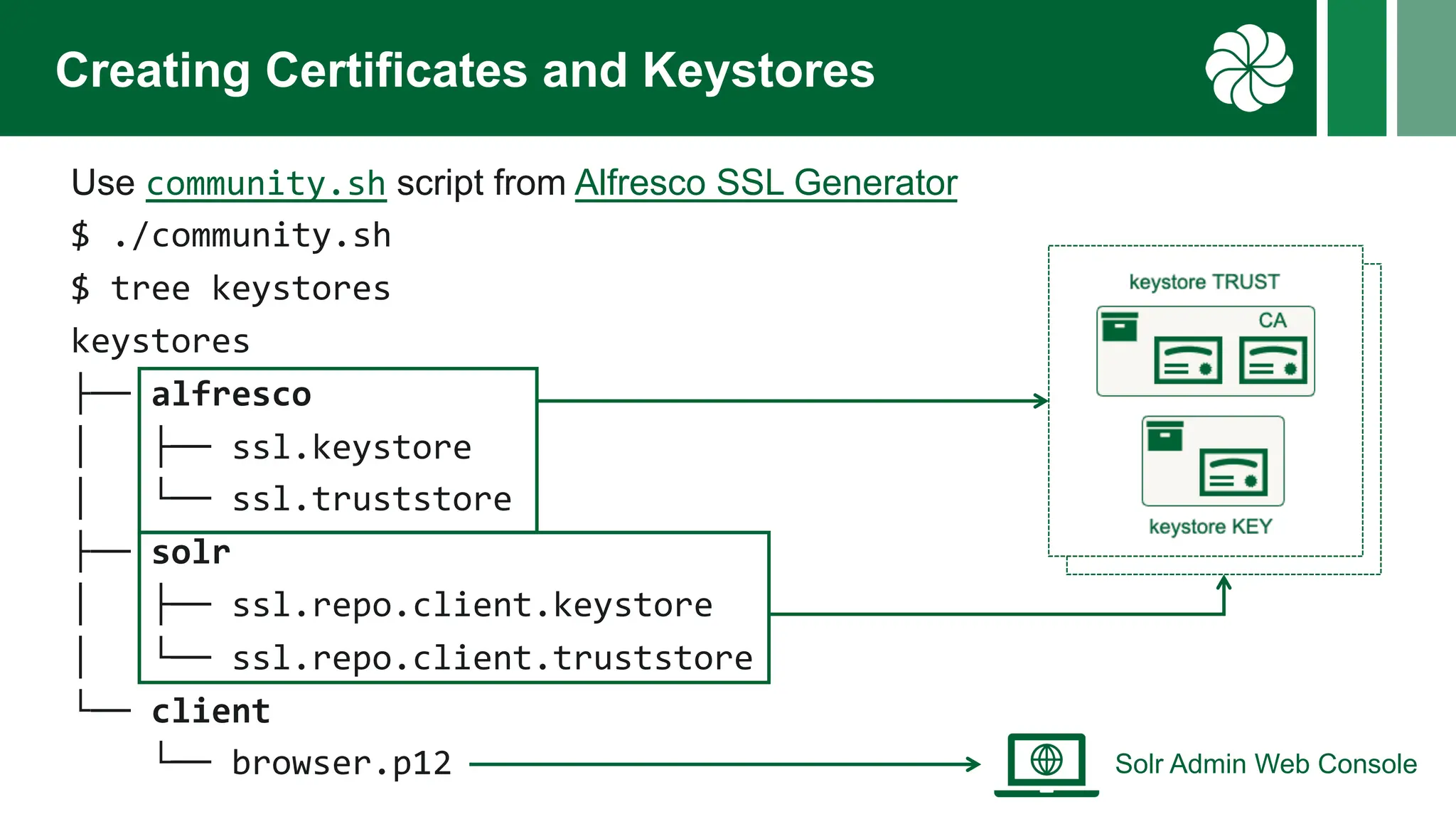 Creating Certificates and Keystores

Use community.sh script from Alfresco SSL Generator

$ ./community.sh

$ tree keystores

keystores
├── alfresco
│   ├── ssl.keystore
│   └── ssl.truststore
├── solr
│   ├── ssl.repo.client.keystore
│   └── ssl.repo.client.truststore
└── client
    └── browser.p12

keystore TRUST

CA

keystore KEY

Solr Admin Web Console